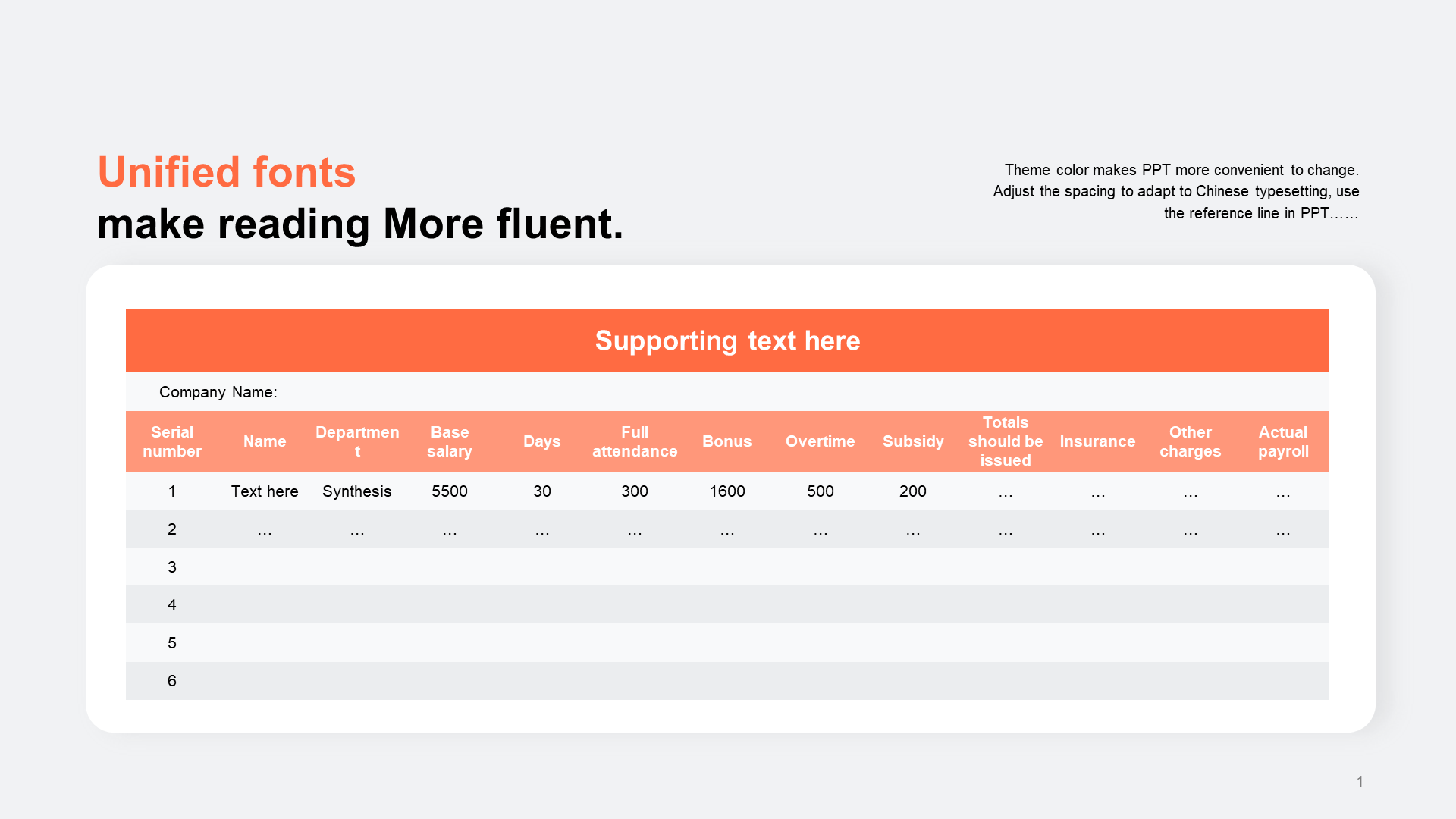 Unified fonts
make reading More fluent.

Theme color makes PPT more convenient to change. Adjust the spacing to adapt to Chinese typesetting, use the reference line in PPT……

Supporting text here

Company Name:

| Serial number | Name | Department | Base salary | Days | Full attendance | Bonus | Overtime | Subsidy | Totals should be issued | Insurance | Other charges | Actual payroll |
|---|---|---|---|---|---|---|---|---|---|---|---|---|
| 1 | Text here | Synthesis | 5500 | 30 | 300 | 1600 | 500 | 200 | … | … | … | … |
| 2 | … | … | … | … | … | … | … | … | … | … | … | … |
| 3 | | | | | | | | | | | | |
| 4 | | | | | | | | | | | | |
| 5 | | | | | | | | | | | | |
| 6 | | | | | | | | | | | | |

1